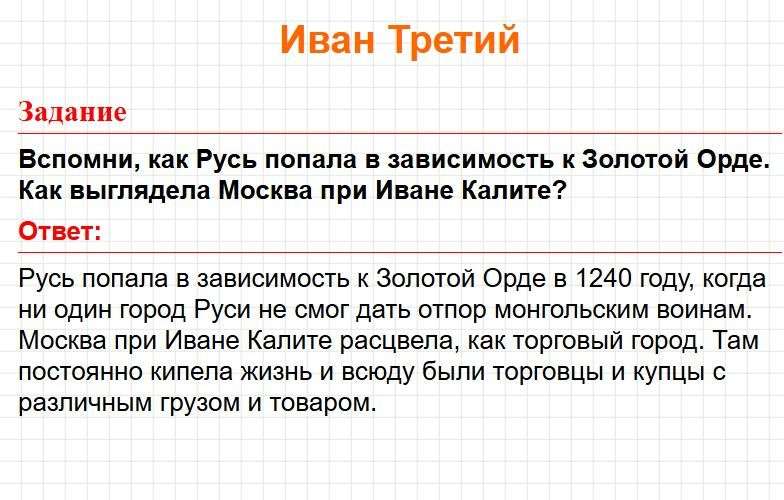 Иван Третий

Задание

Вспомни, как Русь попала в зависимость к Золотой Орде. Как выглядела Москва при Иване Калите?

Ответ:

Русь попала в зависимость к Золотой Орде в 1240 году, когда ни один город Руси не смог дать отпор монгольским воинам. Москва при Иване Калите расцвела, как торговый город. Там постоянно кипела жизнь и всюду были торговцы и купцы с различным грузом и товаром.